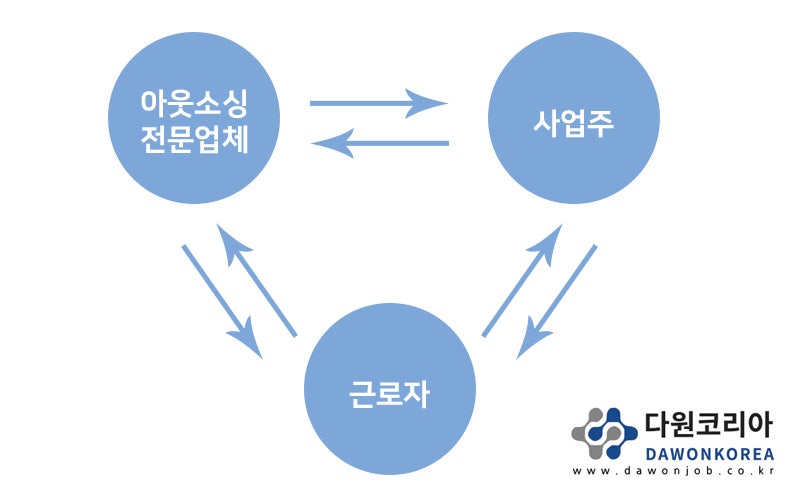 아웃소싱
전문업체

사업주

근로자

다원코리아
DAWONKOREA
www.dawonjob.co.kr